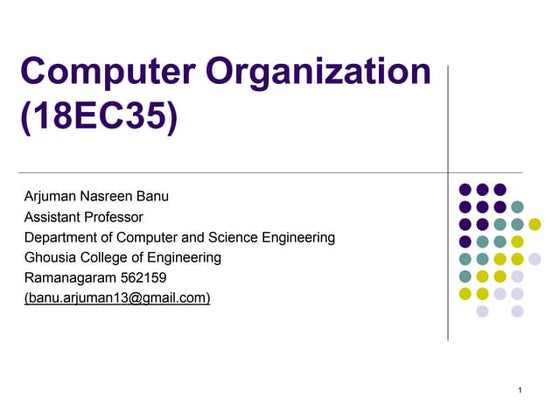 Computer Organization (18EC35)

Arjuman Nasreen Banu
Assistant Professor
Department of Computer and Science Engineering
Ghousia College of Engineering
Ramanagaram 562159
(banu.arjuman13@gmail.com)

1